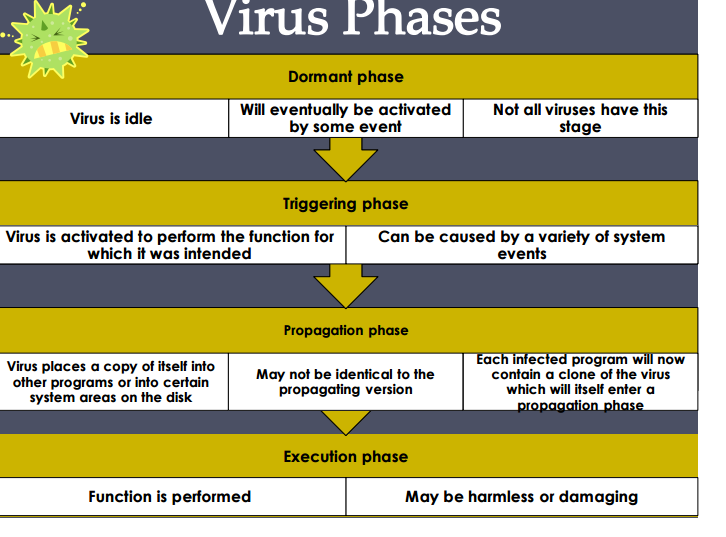 Virus Phases

Dormant phase

Virus is idle

Will eventually be activated by some event

Not all viruses have this stage

Triggering phase

Virus is activated to perform the function for which it was intended

Can be caused by a variety of system events

Propagation phase

Virus places a copy of itself into other programs or into certain system areas on the disk

May not be identical to the propagating version

Each infected program will now contain a clone of the virus which will itself enter a propagation phase

Execution phase

Function is performed

May be harmless or damaging